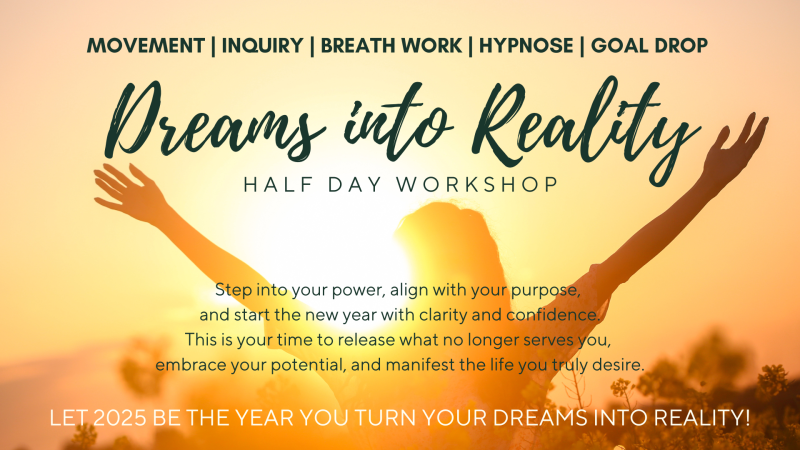 MOVEMENT | INQUIRY | BREATH WORK | HYPNOSE | GOAL DROP

Dreams into Reality

HALF DAY WORKSHOP

Step into your power, align with your purpose, and start the new year with clarity and confidence. This is your time to release what no longer serves you, embrace your potential, and manifest the life you truly desire.

LET 2025 BE THE YEAR YOU TURN YOUR DREAMS INTO REALITY!